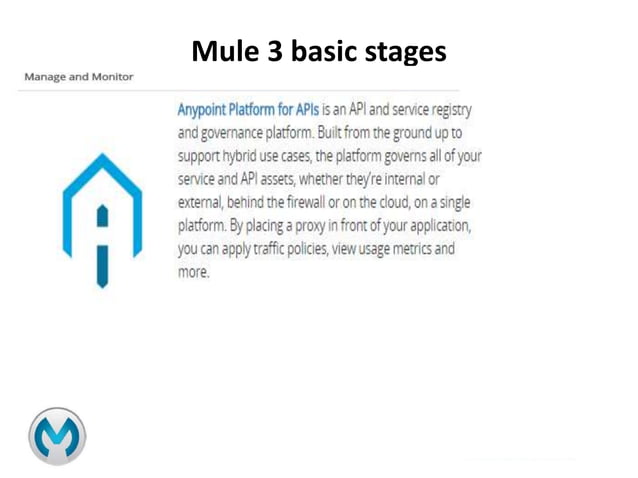 Mule 3 basic stages

Manage and Monitor

Anypoint Platform for APIs is an API and service registry and governance platform. Built from the ground up to support hybrid use cases, the platform governs all of your service and API assets, whether they're internal or external, behind the firewall or on the cloud, on a single platform. By placing a proxy in front of your application, you can apply traffic policies, view usage metrics and more.